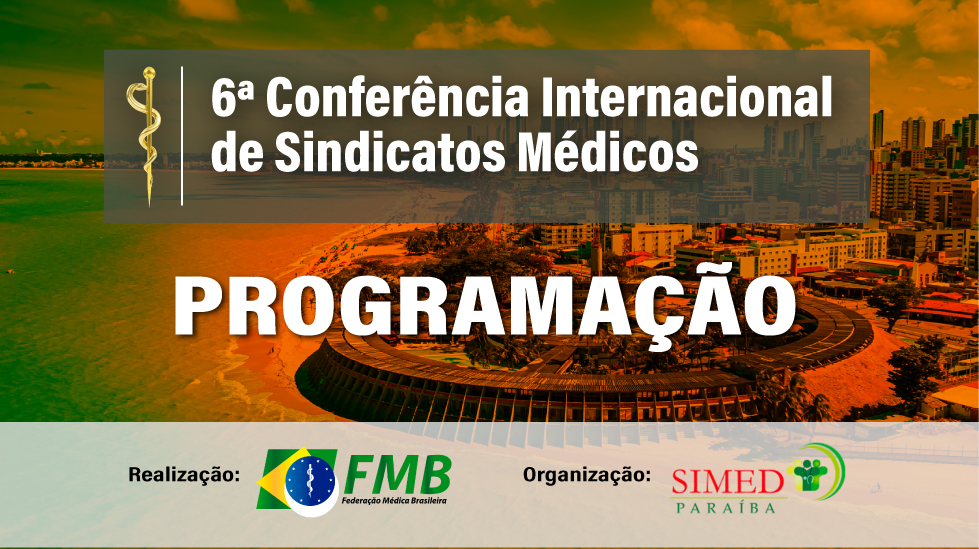 6ª Conferência Internacional de Sindicatos Médicos

PROGRAMAÇÃO

Realização: FMB Federação Médica Brasileira

Organização: SIMED PARAÍBA